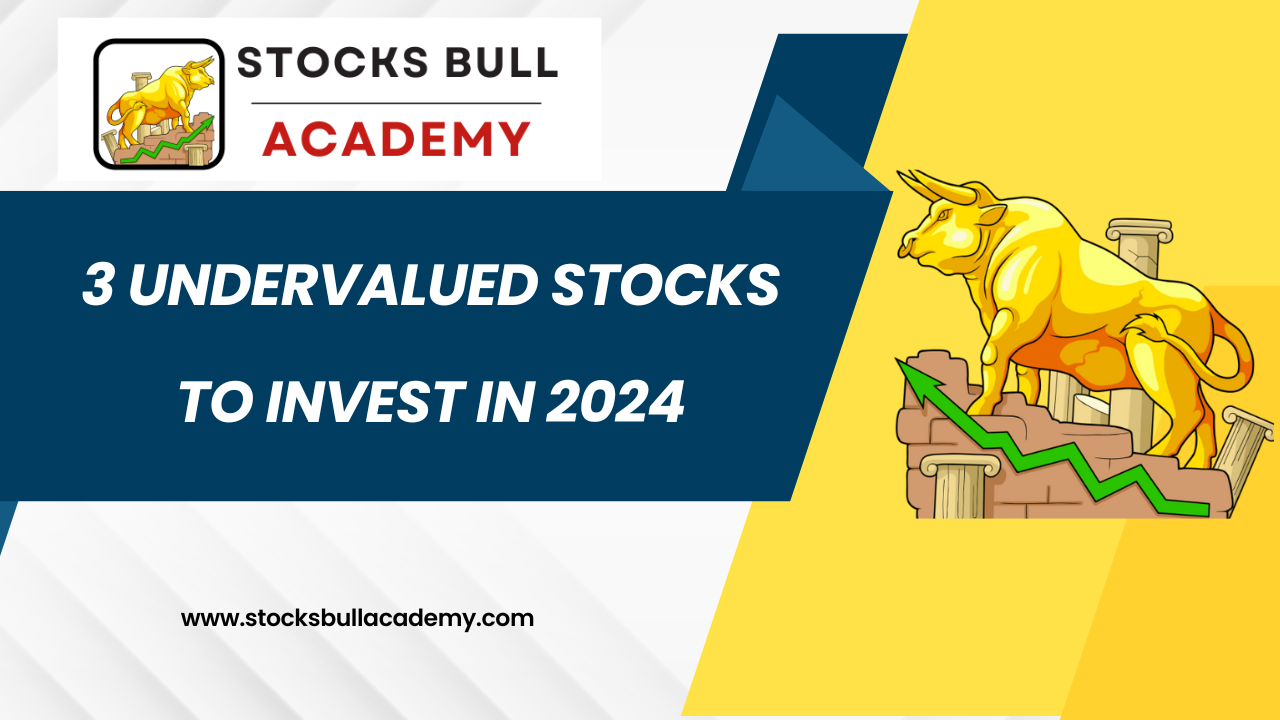 STOCKS BULL
ACADEMY

3 UNDERVALUED STOCKS
TO INVEST IN 2024

www.stocksbullacademy.com